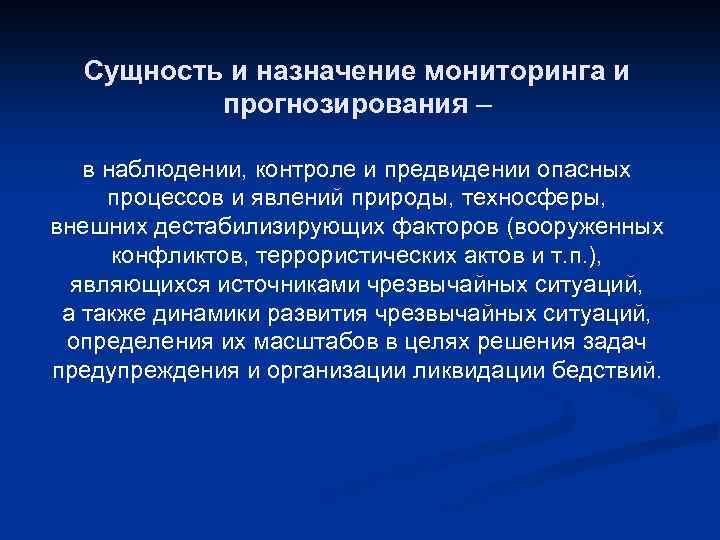 Сущность и назначение мониторинга и прогнозирования –

в наблюдении, контроле и предвидении опасных процессов и явлений природы, техносферы, внешних дестабилизирующих факторов (вооруженных конфликтов, террористических актов и т.п.), являющихся источниками чрезвычайных ситуаций, а также динамики развития чрезвычайных ситуаций, определения их масштабов в целях решения задач предупреждения и организации ликвидации бедствий.